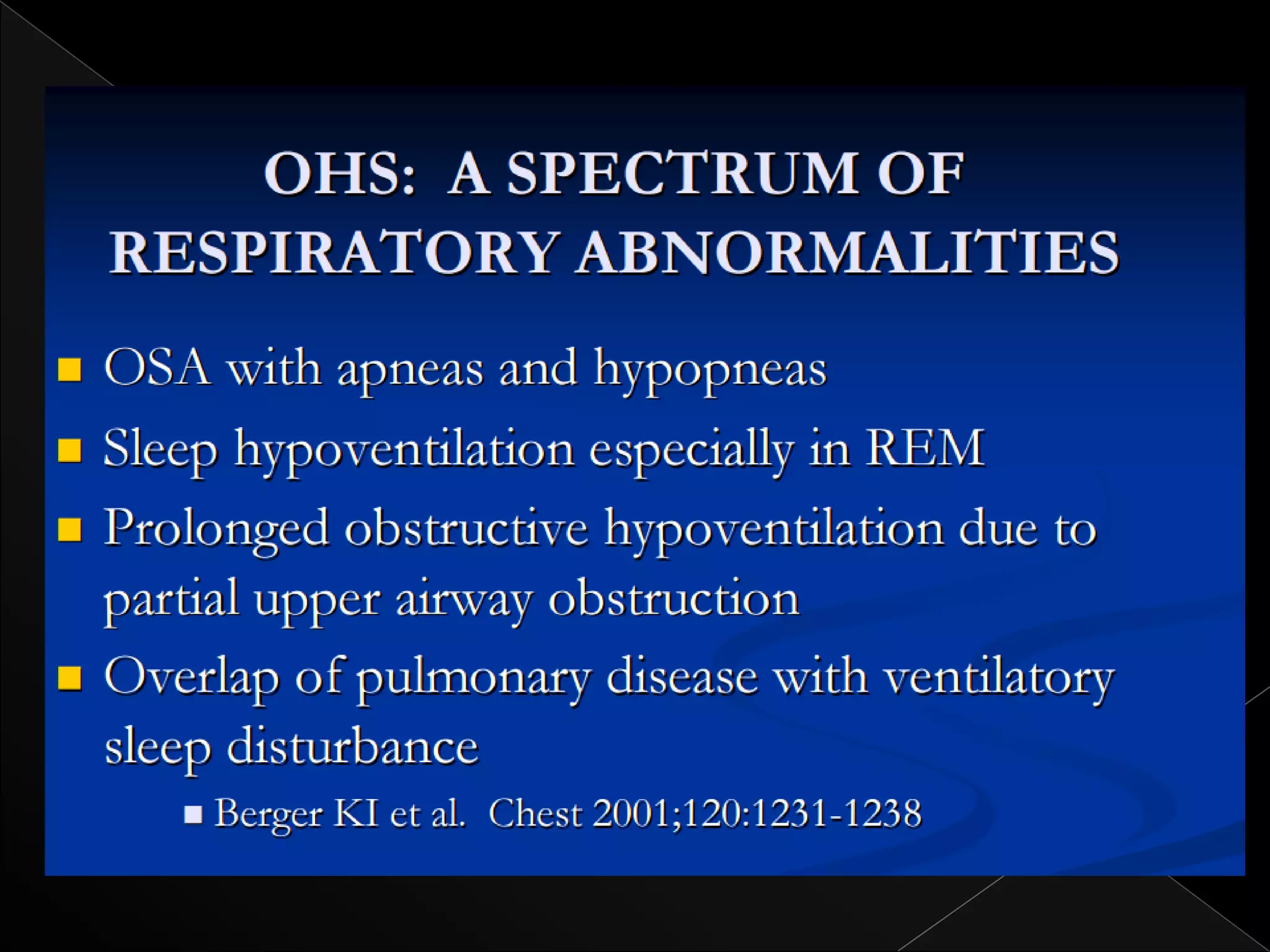 OHS: A SPECTRUM OF RESPIRATORY ABNORMALITIES

- OSA with apneas and hypopneas
- Sleep hypoventilation especially in REM
- Prolonged obstructive hypoventilation due to partial upper airway obstruction
- Overlap of pulmonary disease with ventilatory sleep disturbance
  - Berger KI et al. Chest 2001;120:1231-1238